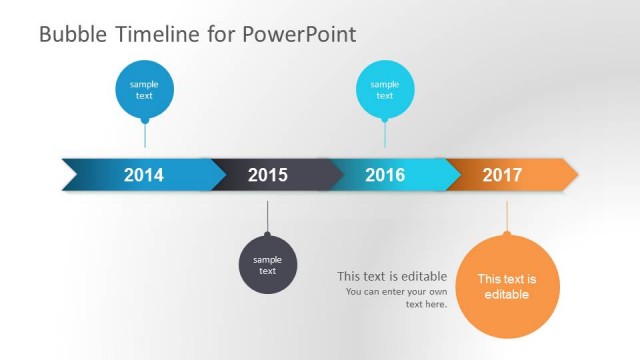 Bubble Timeline for PowerPoint

sample text

sample text

2014

2015

2016

2017

sample text

This text is editable
You can enter your own text here.

This text is editable